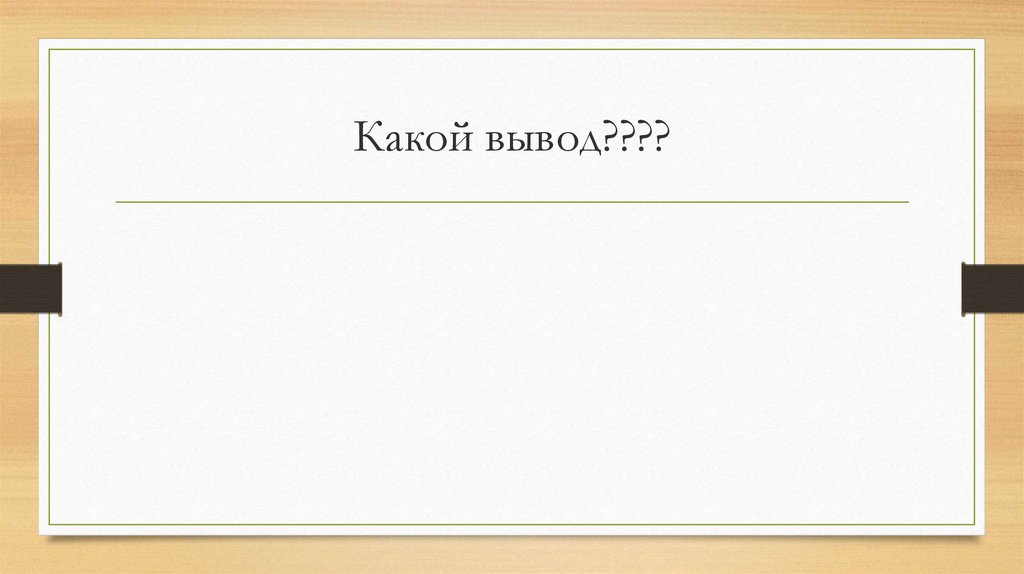 Какой вывод????